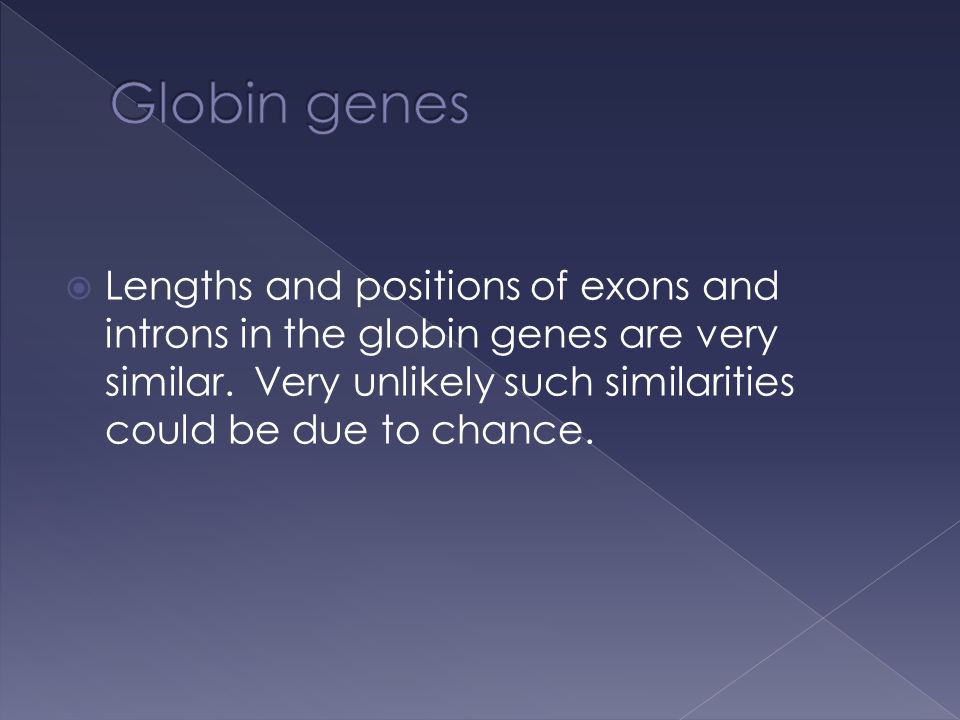 Globin genes

Lengths and positions of exons and introns in the globin genes are very similar.  Very unlikely such similarities could be due to chance.